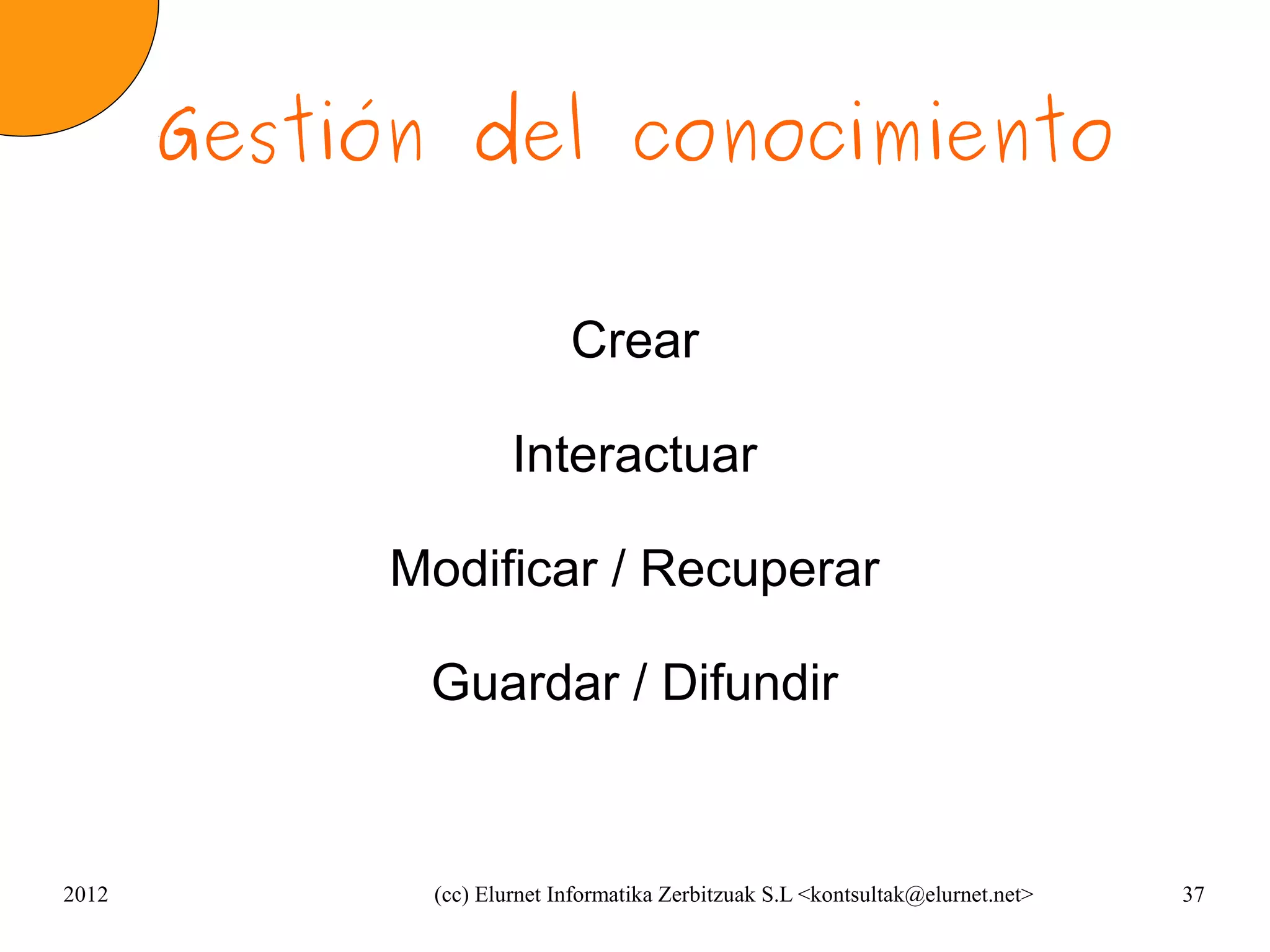 Gestión del conocimiento

Crear

Interactuar

Modificar / Recuperar

Guardar / Difundir

2012 (cc) Elurnet Informatika Zerbitzuak S.L <kontsultak@elurnet.net> 37